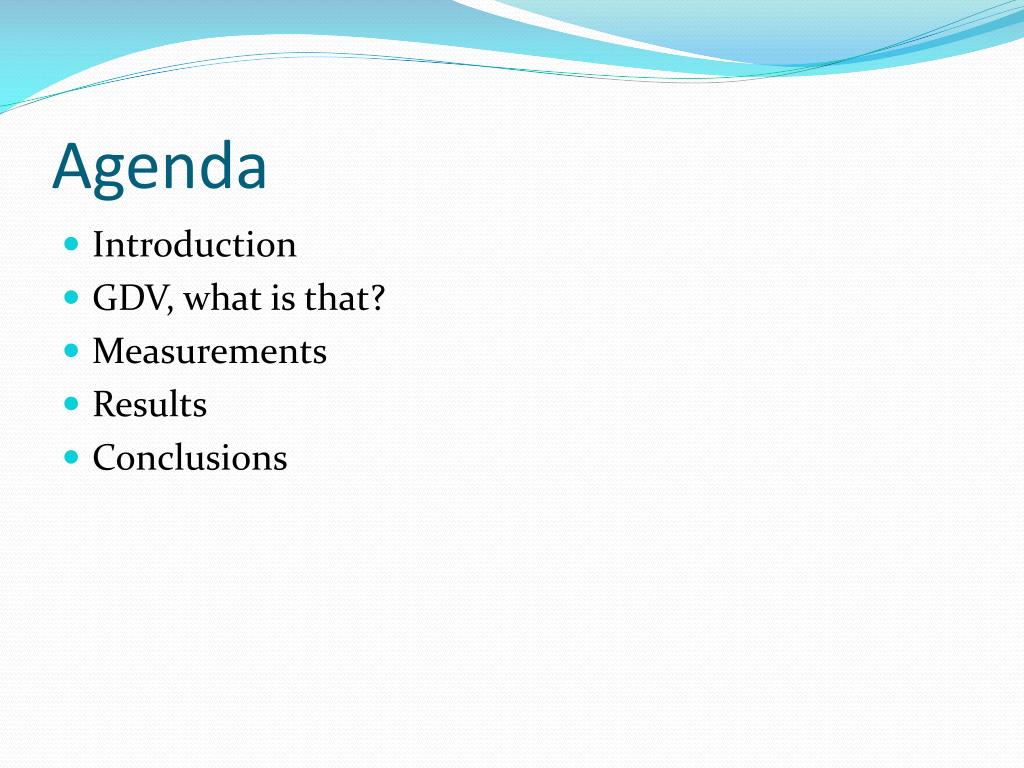 Agenda

- Introduction
- GDV, what is that?
- Measurements
- Results
- Conclusions